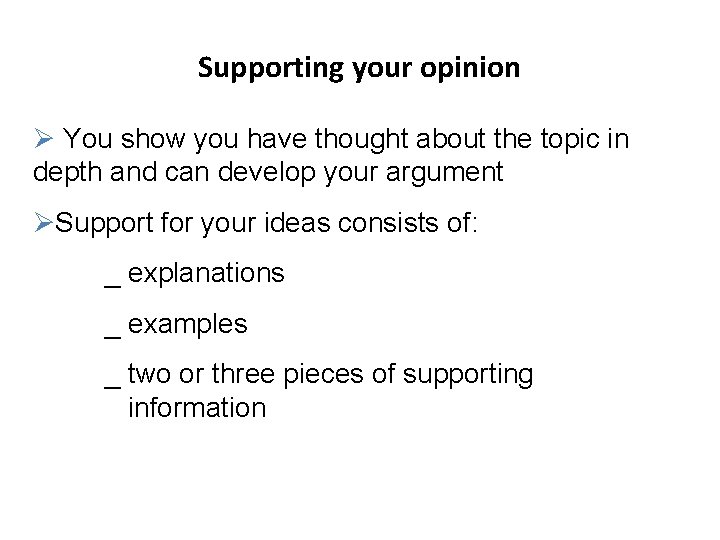 Supporting your opinion

➢ You show you have thought about the topic in depth and can develop your argument

➢Support for your ideas consists of:

_ explanations

_ examples

_ two or three pieces of supporting information